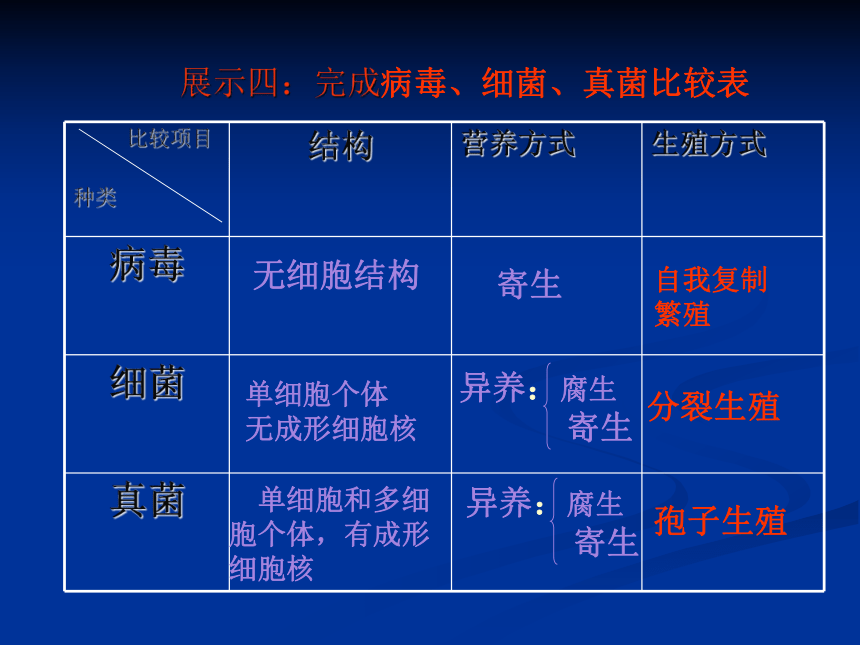 展示四：完成病毒、细菌、真菌比较表

| 比较项目 种类 | 结构 | 营养方式 | 生殖方式 |
|---|---|---|---|
| 病毒 | 无细胞结构 | 寄生 | 自我复制繁殖 |
| 细菌 | 单细胞个体 无成形细胞核 | 异养：腐生 寄生 | 分裂生殖 |
| 真菌 | 单细胞和多细胞个体，有成形细胞核 | 异养：腐生 寄生 | 孢子生殖 |